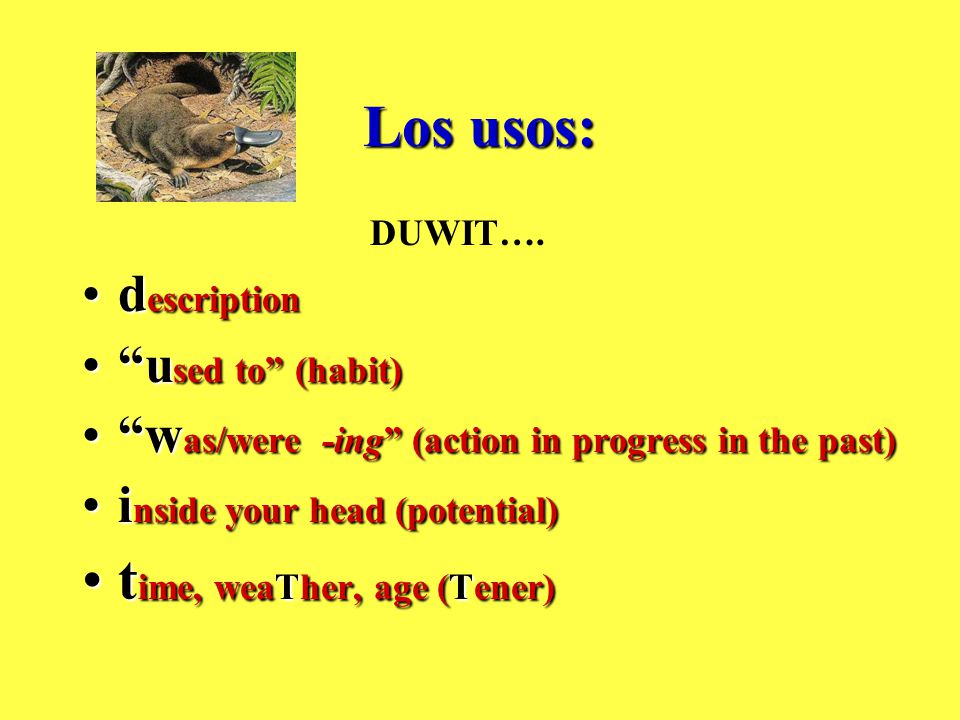 Los usos:

DUWIT….

• description
• “used to” (habit)
• “was/were -ing” (action in progress in the past)
• inside your head (potential)
• time, weaTher, age (Tener)